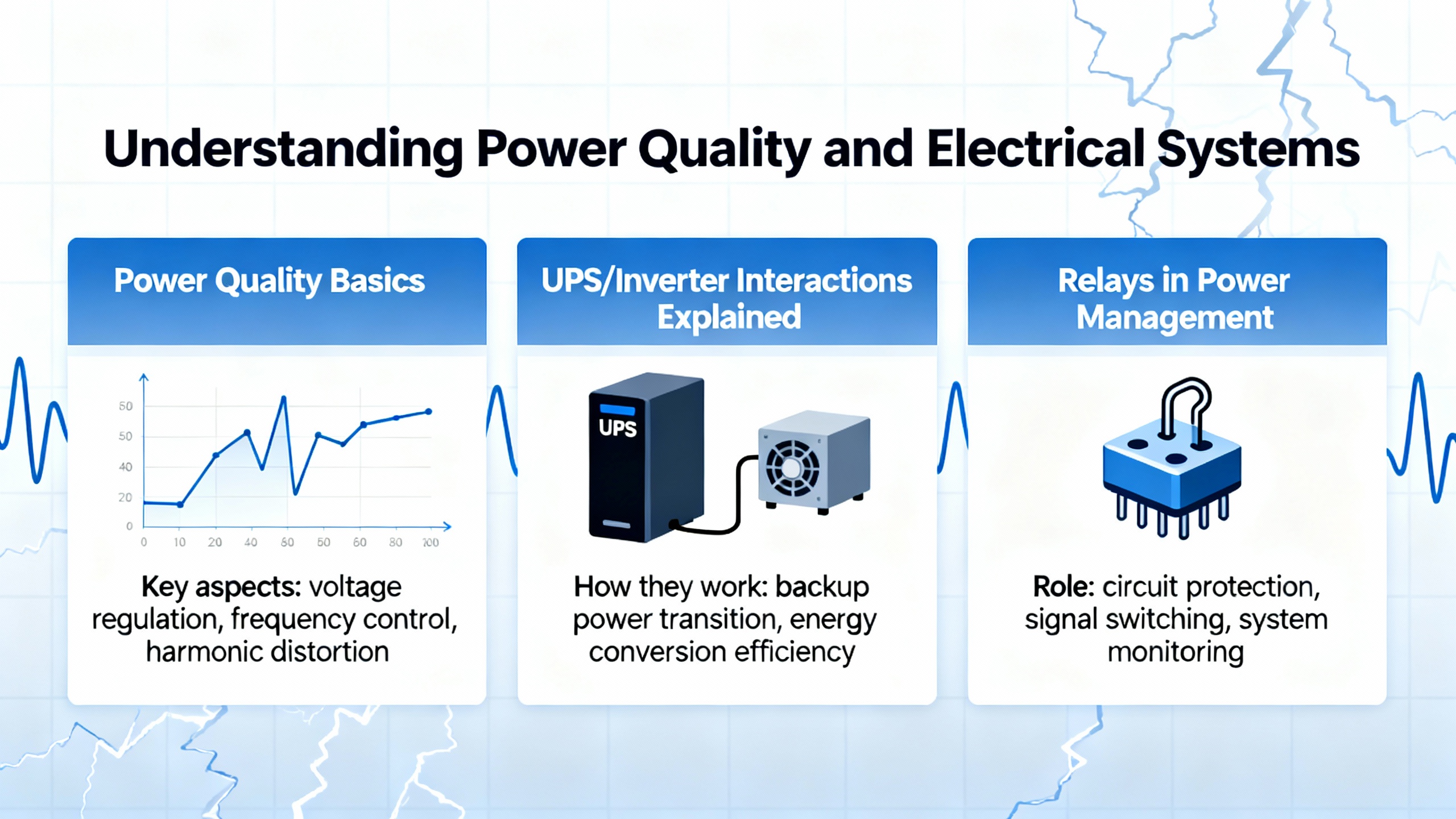 Understanding Power Quality and Electrical Systems

Power Quality Basics

50
50
40
20
0
0 10 20 40 80 50 60 80 100

Key aspects: voltage regulation, frequency control, harmonic distortion

UPS/Inverter Interactions Explained

UPS

How they work: backup power transition, energy conversion efficiency

Relays in Power Management

Role: circuit protection, signal switching, system monitoring